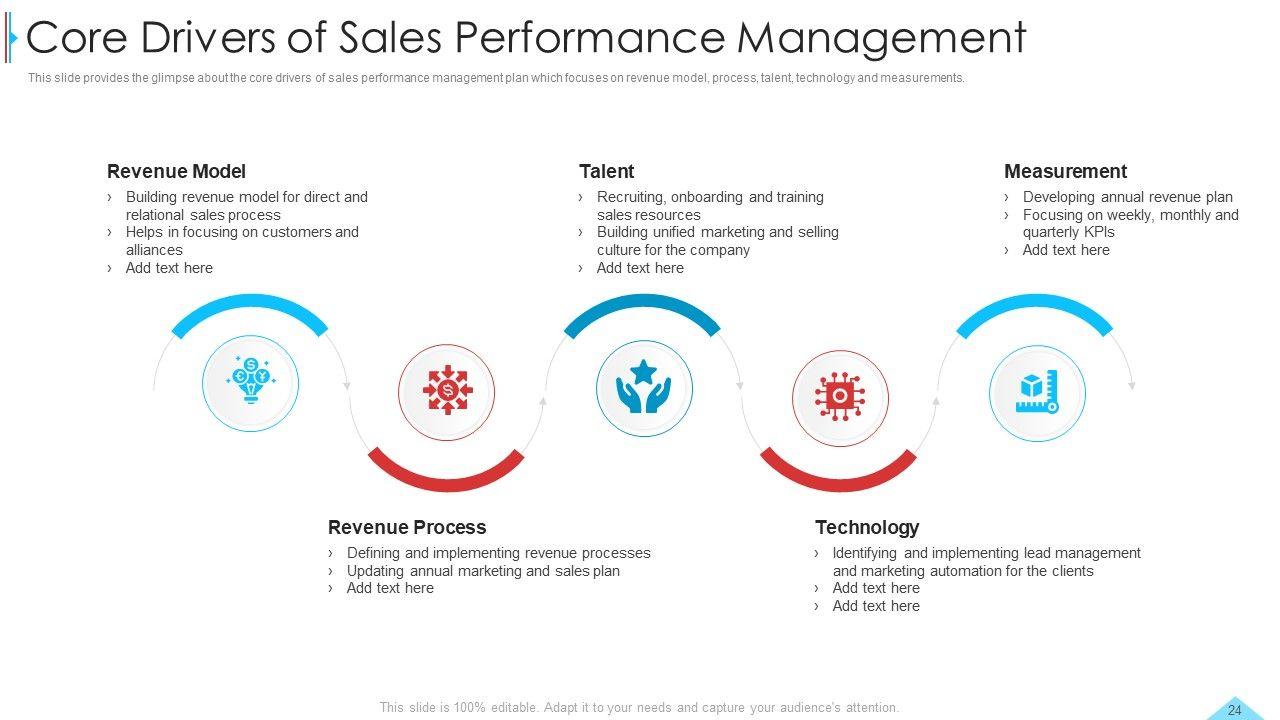 Core Drivers of Sales Performance Management

This slide provides the glimpse about the core drivers of sales performance management plan which focuses on revenue model, process, talent, technology and measurements.

Revenue Model
› Building revenue model for direct and relational sales process
› Helps in focusing on customers and alliances
› Add text here

Talent
› Recruiting, onboarding and training sales resources
› Building unified marketing and selling culture for the company
› Add text here

Measurement
› Developing annual revenue plan
› Focusing on weekly, monthly and quarterly KPIs
› Add text here

Revenue Process
› Defining and implementing revenue processes
› Updating annual marketing and sales plan
› Add text here

Technology
› Identifying and implementing lead management and marketing automation for the clients
› Add text here
› Add text here

This slide is 100% editable. Adapt it to your needs and capture your audience's attention.

24